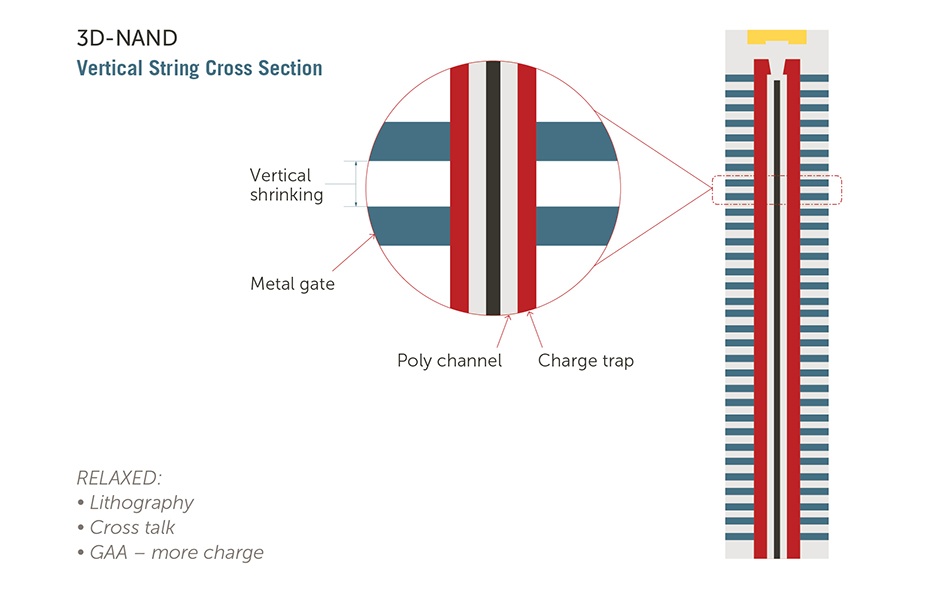 3D-NAND
Vertical String Cross Section

Vertical shrinking

Metal gate

Poly channel

Charge trap

RELAXED:
• Lithography
• Cross talk
• GAA – more charge